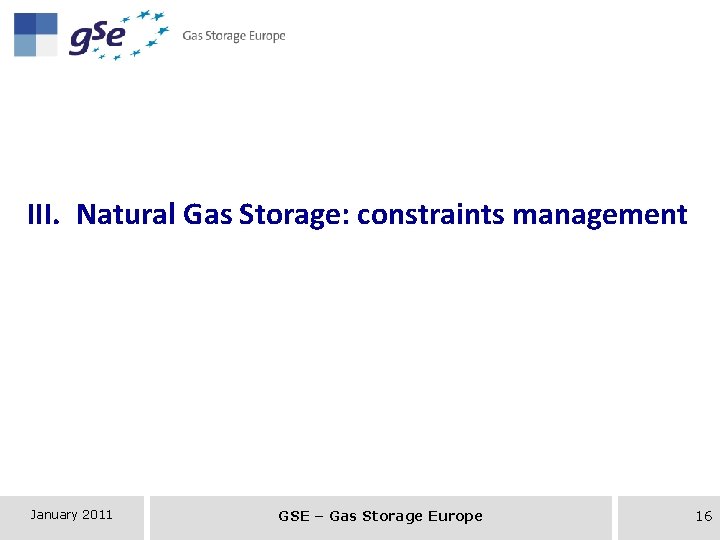 gse Gas Storage Europe

III. Natural Gas Storage: constraints management

January 2011

GSE – Gas Storage Europe

16